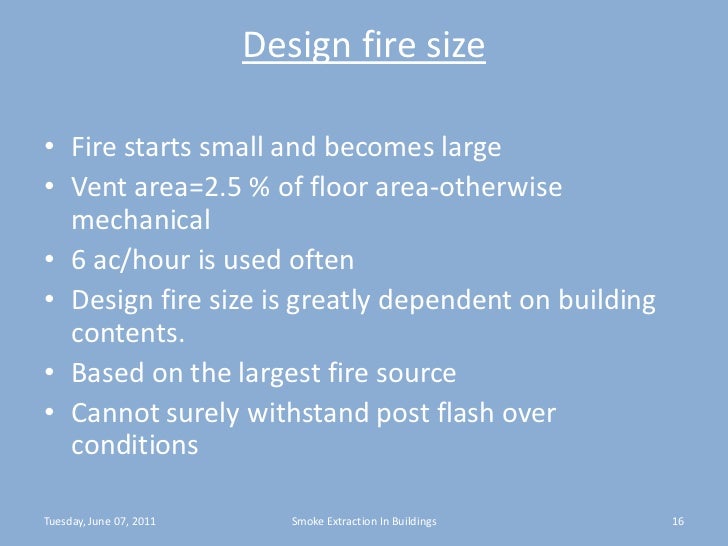 Design fire size

• Fire starts small and becomes large
• Vent area=2.5 % of floor area-otherwise mechanical
• 6 ac/hour is used often
• Design fire size is greatly dependent on building contents.
• Based on the largest fire source
• Cannot surely withstand post flash over conditions

Tuesday, June 07, 2011
Smoke Extraction In Buildings
16